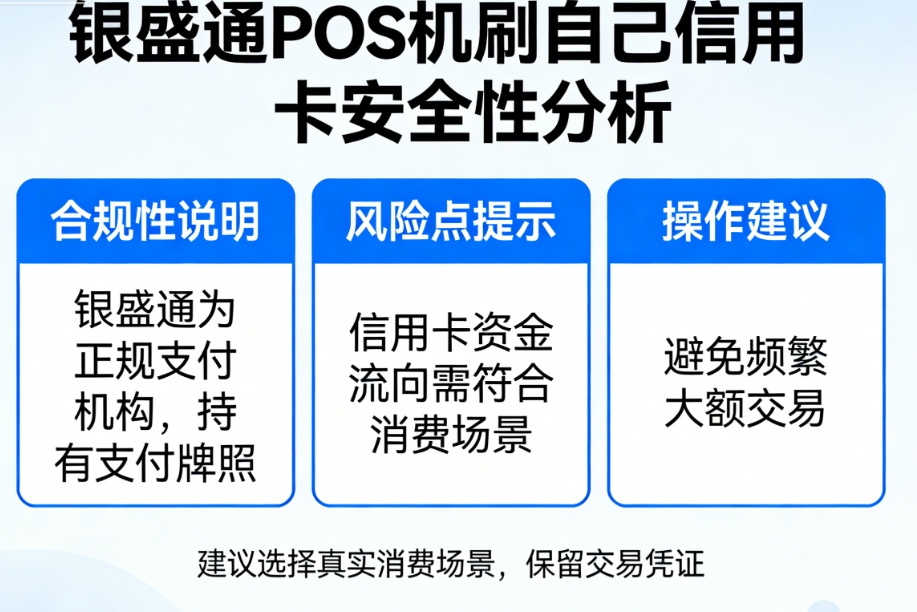 银盛通POS机刷自己信用卡安全性分析

合规性说明

银盛通为正规支付机构，持有支付牌照

风险点提示

信用卡资金流向需符合消费场景

操作建议

避免频繁大额交易

建议选择真实消费场景，保留交易凭证